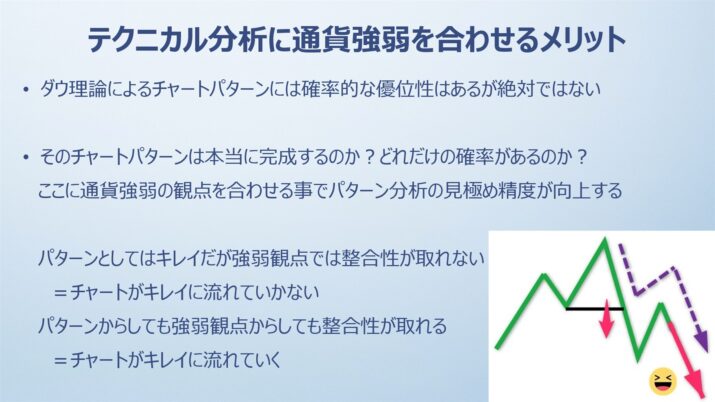 テクニカル分析に通貨強弱を合わせるメリット

• ダウ理論によるチャートパターンには確率的な優位性はあるが絶対ではない

• そのチャートパターンは本当に完成するのか？どれだけの確率があるのか？
ここに通貨強弱の観点を合わせる事でパターン分析の見極め精度が向上する

パターンとしてはキレイだが強弱観点では整合性が取れない
＝チャートがキレイに流れていかない
パターンからしても強弱観点からしても整合性が取れる
＝チャートがキレイに流れていく